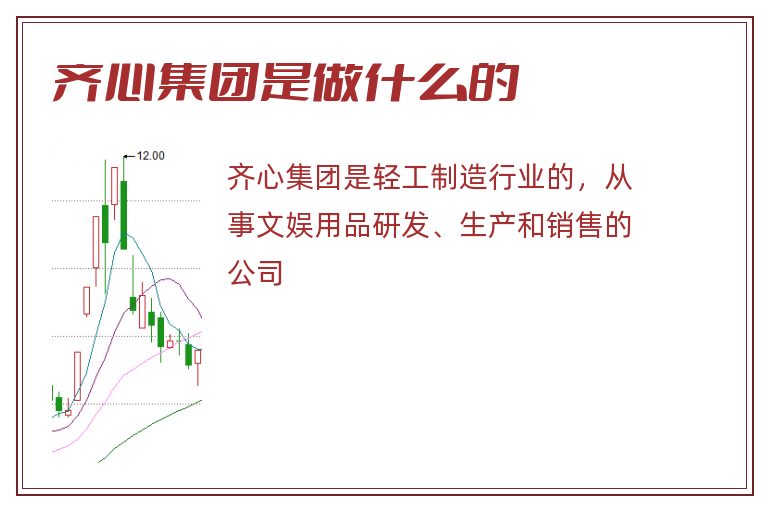 齐心集团是做什么的

12.00

齐心集团是轻工制造行业的，从事文娱用品研发、生产和销售的公司